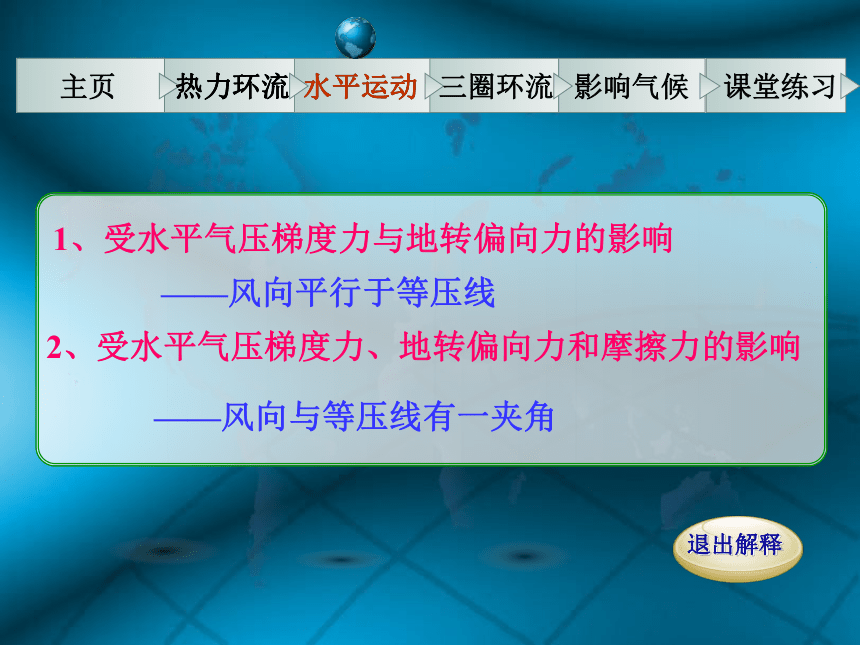 主页 热力环流 水平运动 三圈环流 影响气候 课堂练习

1、受水平气压梯度力与地转偏向力的影响

——风向平行于等压线

2、受水平气压梯度力、地转偏向力和摩擦力的影响

——风向与等压线有一夹角

退出解释